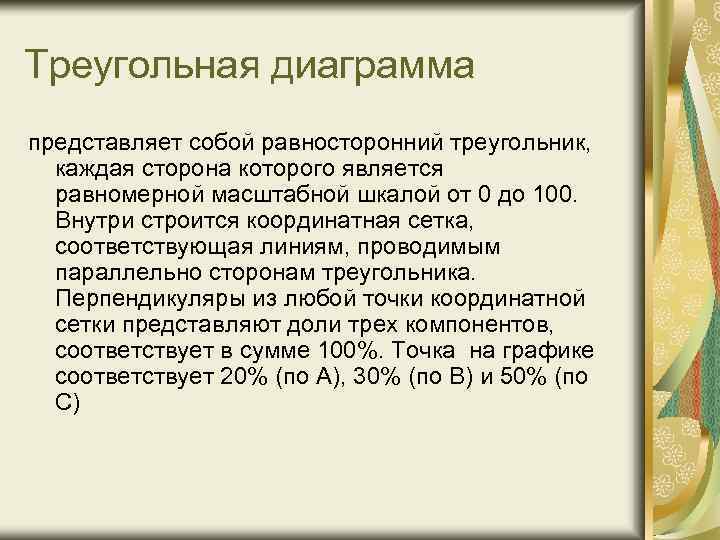 Треугольная диаграмма

представляет собой равносторонний треугольник, каждая сторона которого является равномерной масштабной шкалой от 0 до 100. Внутри строится координатная сетка, соответствующая линиям, проводимым параллельно сторонам треугольника. Перпендикуляры из любой точки координатной сетки представляют доли трех компонентов, соответствует в сумме 100%. Точка на графике соответствует 20% (по А), 30% (по В) и 50% (по С)